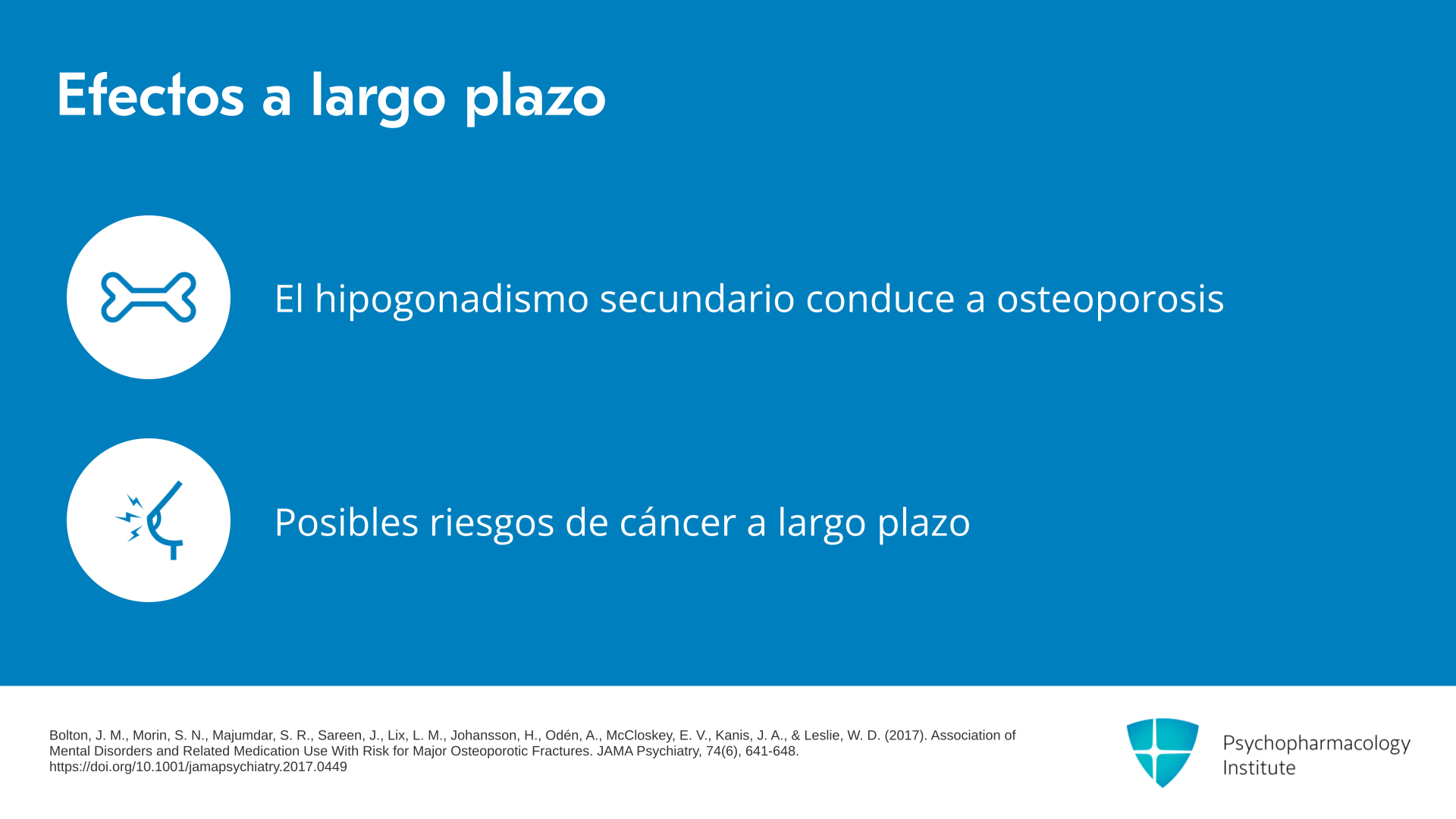 Efectos a largo plazo

El hipogonadismo secundario conduce a osteoporosis

Posibles riesgos de cáncer a largo plazo

Bolton, J. M., Morin, S. N., Majumdar, S. R., Sareen, J., Lix, L. M., Johansson, H., Odén, A., McCloskey, E. V., Kanis, J. A., & Leslie, W. D. (2017). Association of Mental Disorders and Related Medication Use With Risk for Major Osteoporotic Fractures. JAMA Psychiatry, 74(6), 641-648. https://doi.org/10.1001/jamapsychiatry.2017.0449

Psychopharmacology Institute